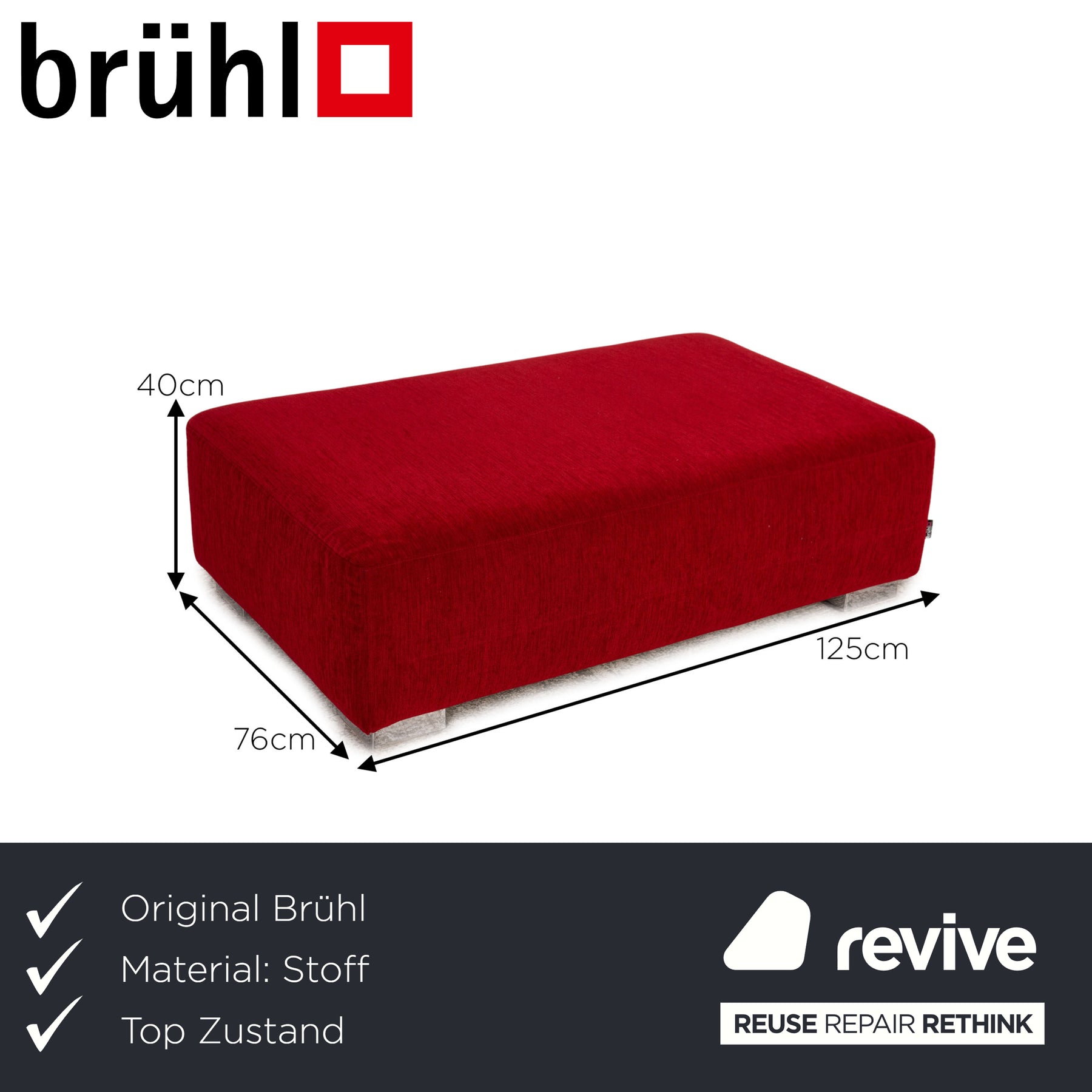 brühl

40cm

125cm

76cm

Original Brühl
Material: Stoff
Top Zustand

revive

REUSE REPAIR RETHINK